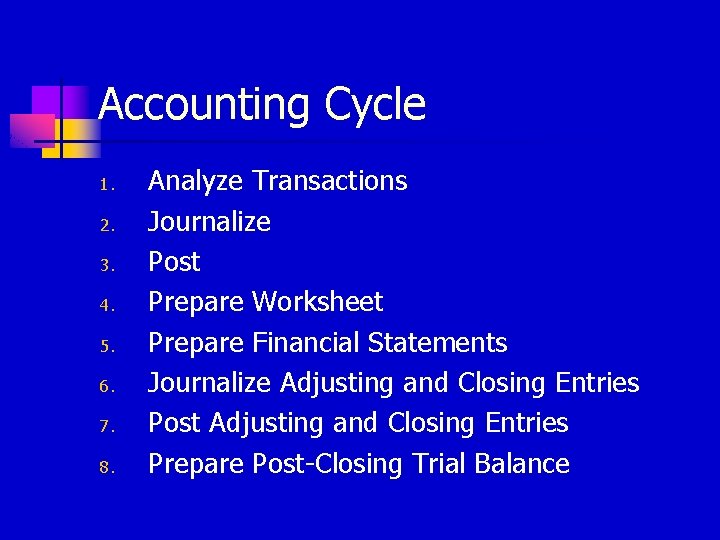 Accounting Cycle

1. Analyze Transactions
2. Journalize
3. Post
4. Prepare Worksheet
5. Prepare Financial Statements
6. Journalize Adjusting and Closing Entries
7. Post Adjusting and Closing Entries
8. Prepare Post-Closing Trial Balance